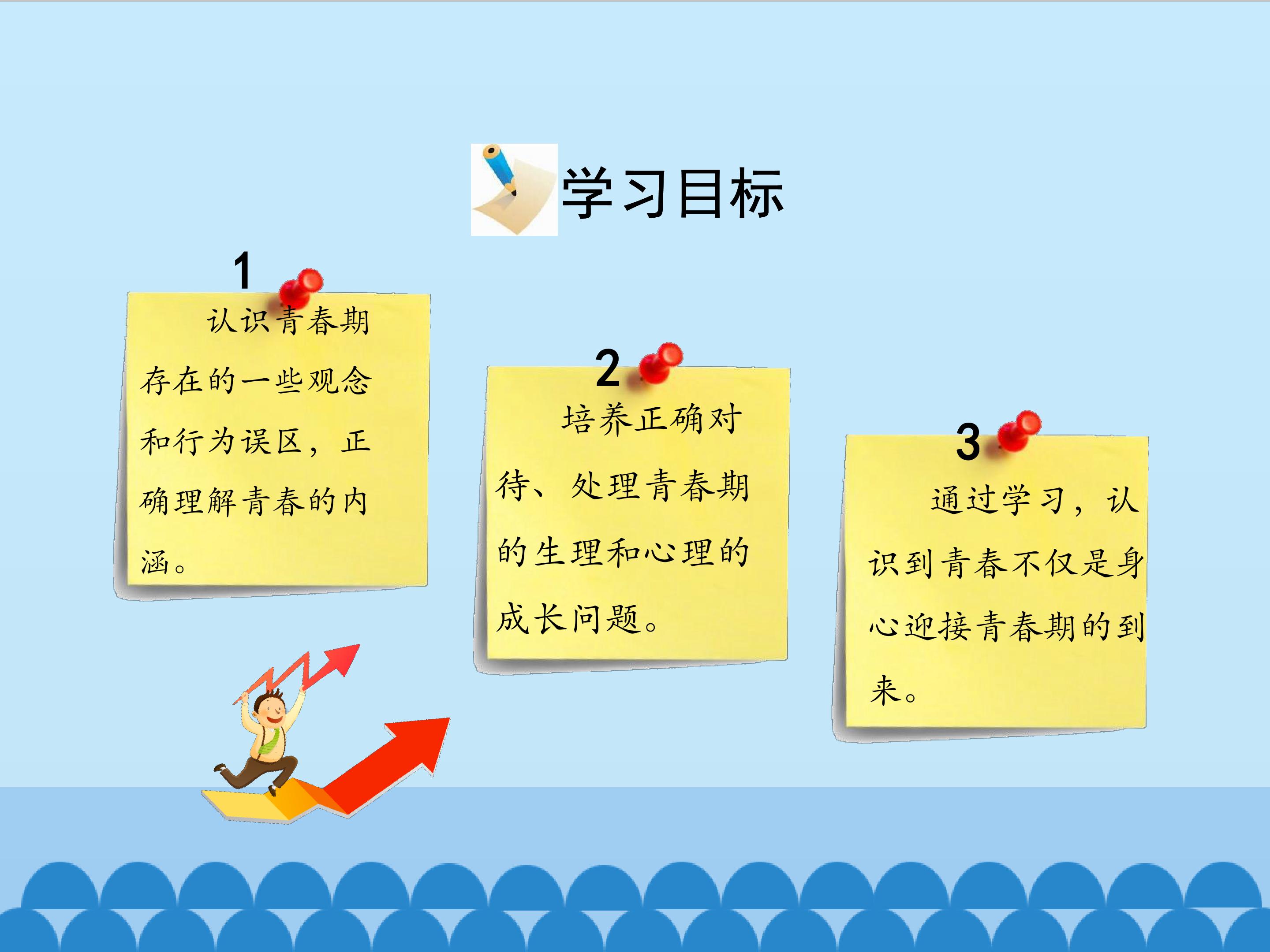 学习目标

1

认识青春期存在的一些观念和行为误区，正确理解青春的内涵。

2

培养正确对待、处理青春期的生理和心理的成长问题。

3

通过学习，认识到青春不仅是身心迎接青春期的到来。